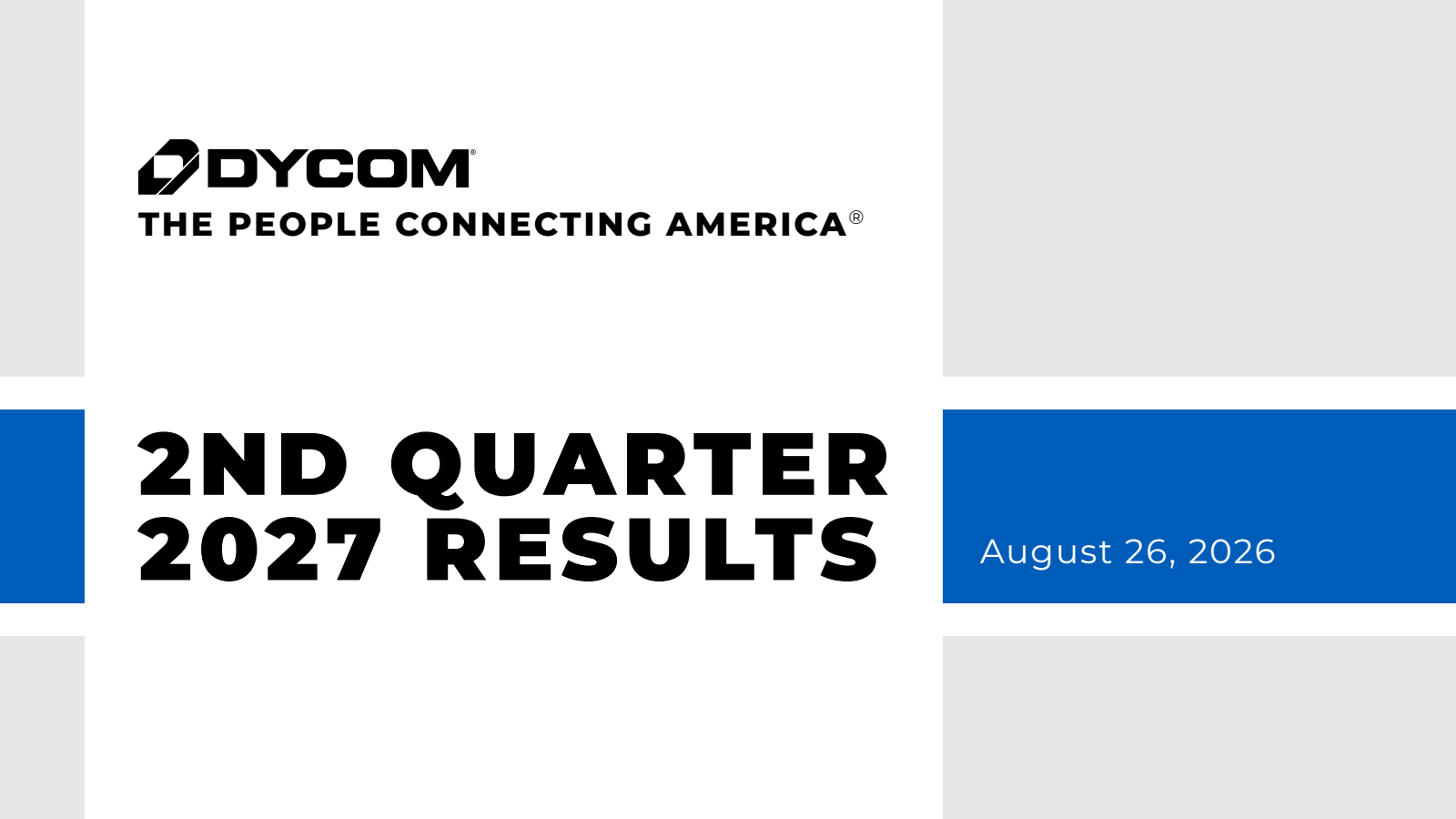 DYCOM®
THE PEOPLE CONNECTING AMERICA®

2ND QUARTER
2027 RESULTS

August 26, 2026